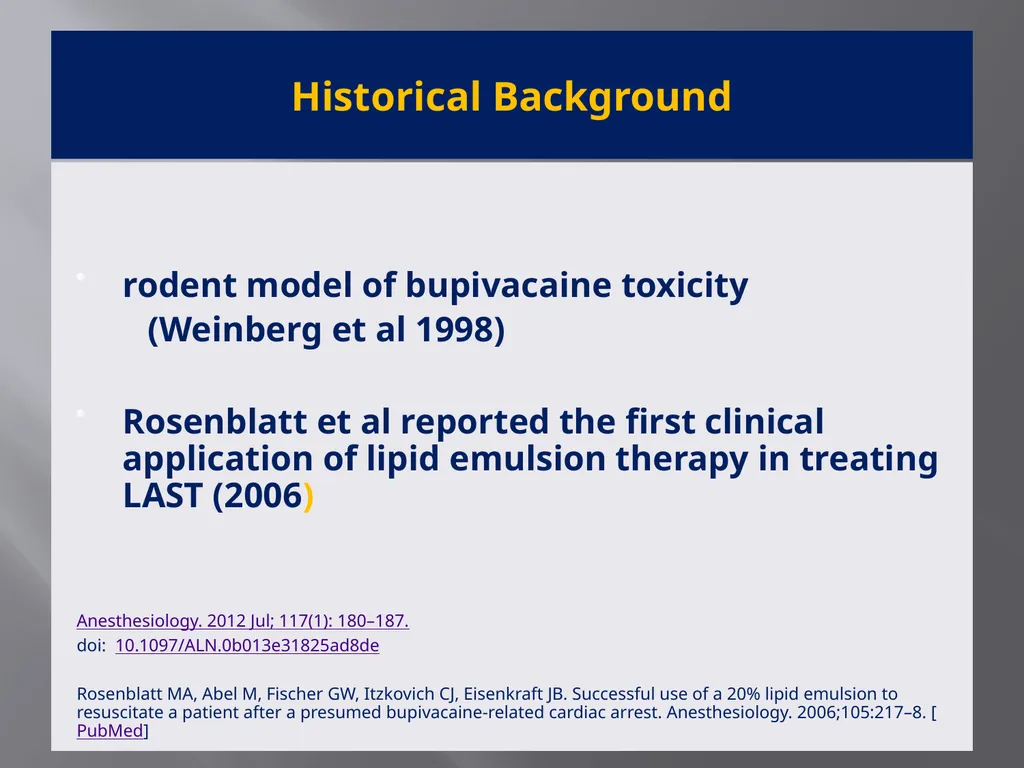 Historical Background

rodent model of bupivacaine toxicity (Weinberg et al 1998)

Rosenblatt et al reported the first clinical application of lipid emulsion therapy in treating LAST (2006)

Anesthesiology. 2012 Jul; 117(1): 180–187.
doi: 10.1097/ALN.0b013e31825ad8de

Rosenblatt MA, Abel M, Fischer GW, Itzkovich CJ, Eisenkraft JB. Successful use of a 20% lipid emulsion to resuscitate a patient after a presumed bupivacaine-related cardiac arrest. Anesthesiology. 2006;105:217–8. [PubMed]